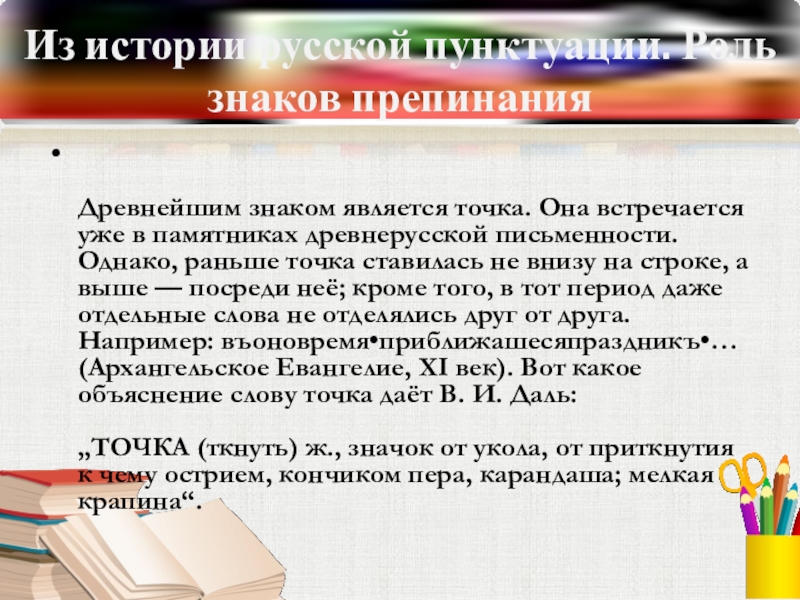 Из истории русской пунктуации. Роль знаков препинания

•

Древнейшим знаком является точка. Она встречается уже в памятниках древнерусской письменности. Однако, раньше точка ставилась не внизу на строке, а выше — посреди неё; кроме того, в тот период даже отдельные слова не отделялись друг от друга. Например: въоновремя•приближашесяпраздникъ•… (Архангельское Евангелие, XI век). Вот какое объяснение слову точка даёт В. И. Даль:

„ТОЧКА (ткнуть) ж., значок от укола, от приткнутия к чему острием, кончиком пера, карандаша; мелкая крапина“.